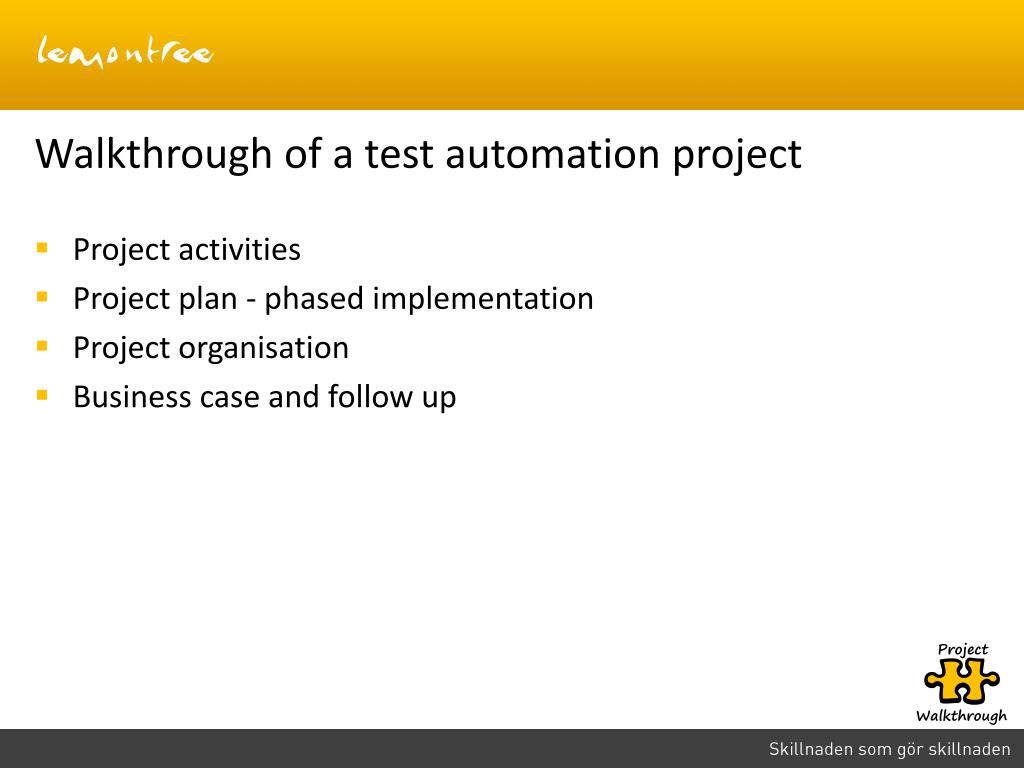 lemontree

Walkthrough of a test automation project

- Project activities
- Project plan - phased implementation
- Project organisation
- Business case and follow up

Project
Walkthrough

Skillnaden som gör skillnaden